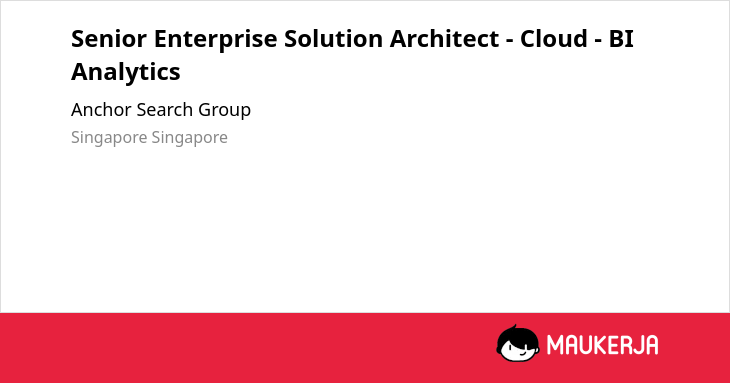 Senior Enterprise Solution Architect - Cloud - BI Analytics

Anchor Search Group

Singapore Singapore

MAUKERJA